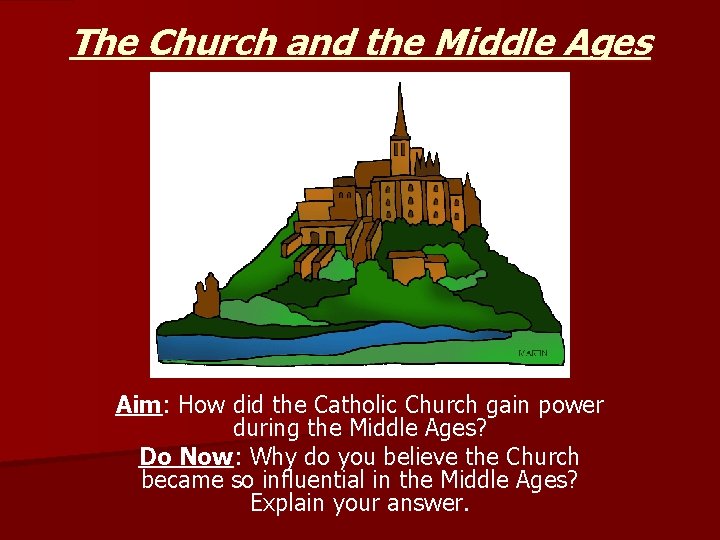 The Church and the Middle Ages

MARTIN

Aim: How did the Catholic Church gain power during the Middle Ages?

Do Now: Why do you believe the Church became so influential in the Middle Ages? Explain your answer.